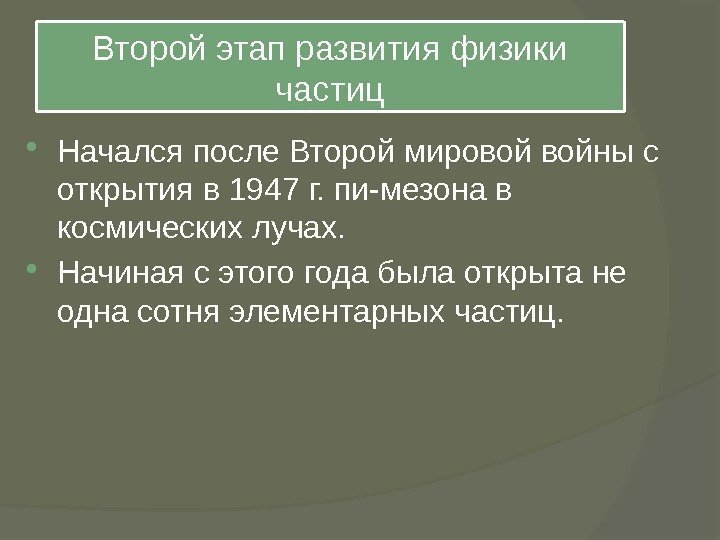 Второй этап развития физики частиц

Начался после Второй мировой войны с открытия в 1947 г. пи-мезона в космических лучах.

Начиная с этого года была открыта не одна сотня элементарных частиц.